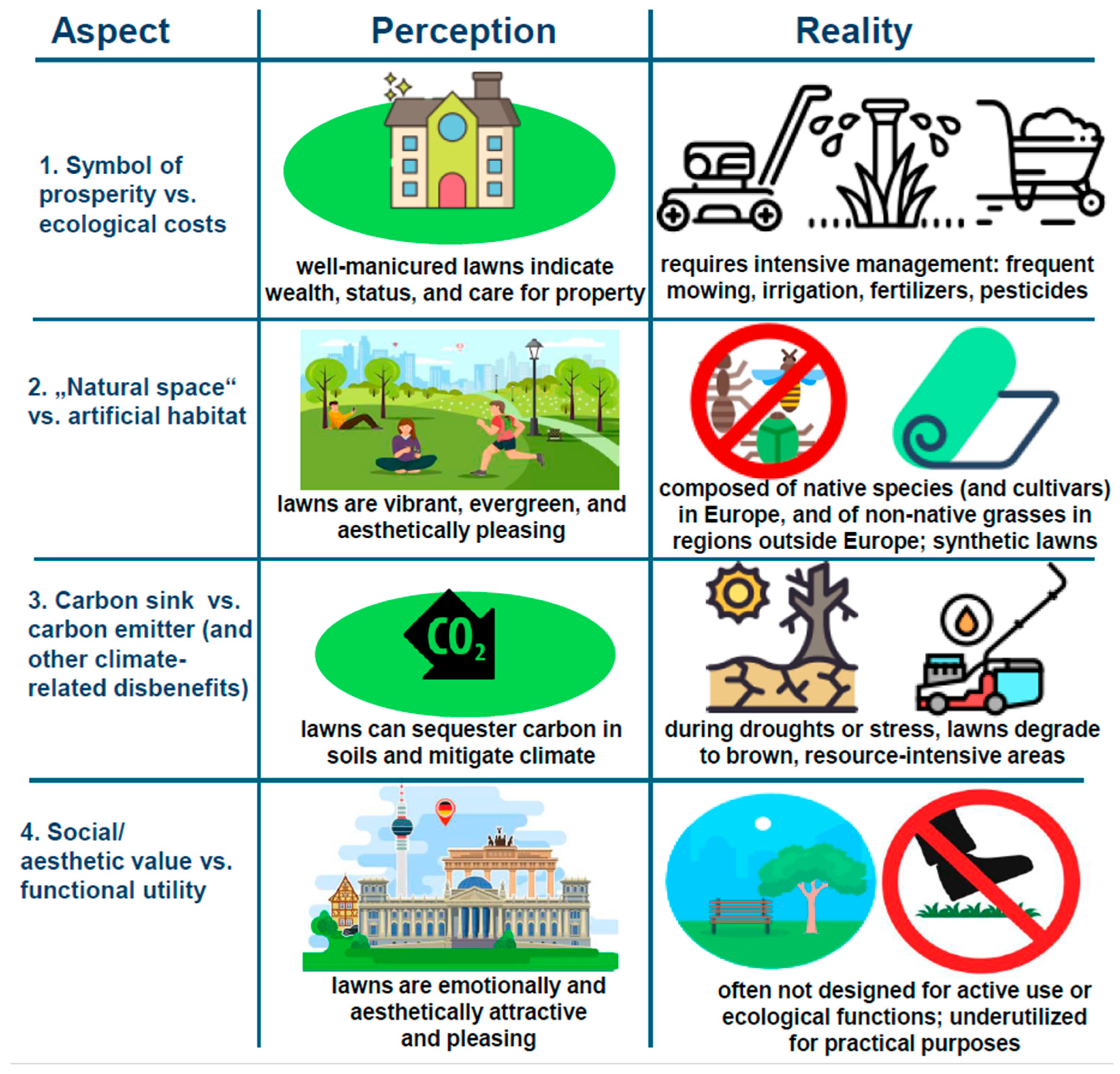 | Aspect | Perception | Reality |
|---|---|---|
| 1. Symbol of prosperity vs. ecological costs | well-manicured lawns indicate wealth, status, and care for property | requires intensive management: frequent mowing, irrigation, fertilizers, pesticides |
| 2. „Natural space“ vs. artificial habitat | lawns are vibrant, evergreen, and aesthetically pleasing | composed of native species (and cultivars) in Europe, and of non-native grasses in regions outside Europe; synthetic lawns |
| 3. Carbon sink vs. carbon emitter (and other climate-related disbenefits) | $CO_2$ lawns can sequester carbon in soils and mitigate climate | during droughts or stress, lawns degrade to brown, resource-intensive areas |
| 4. Social/ aesthetic value vs. functional utility | lawns are emotionally and aesthetically attractive and pleasing | often not designed for active use or ecological functions; underutilized for practical purposes |